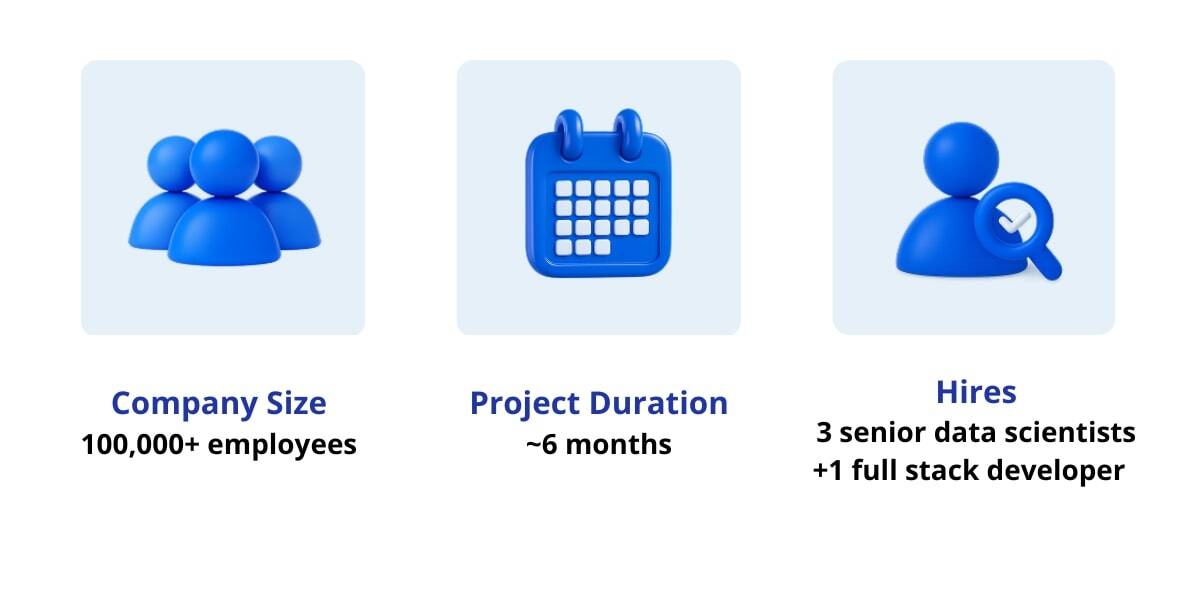 Company Size
100,000+ employees

Project Duration
~6 months

Hires
3 senior data scientists
+1 full stack developer